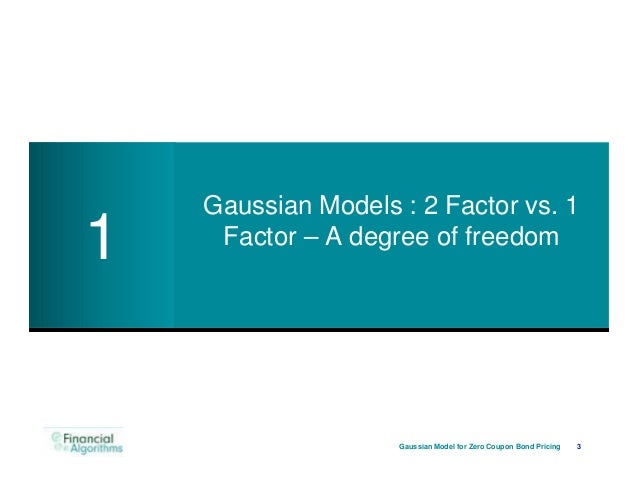 1

Gaussian Models : 2 Factor vs. 1 Factor – A degree of freedom

Financial Algorithms

Gaussian Model for Zero Coupon Bond Pricing 3